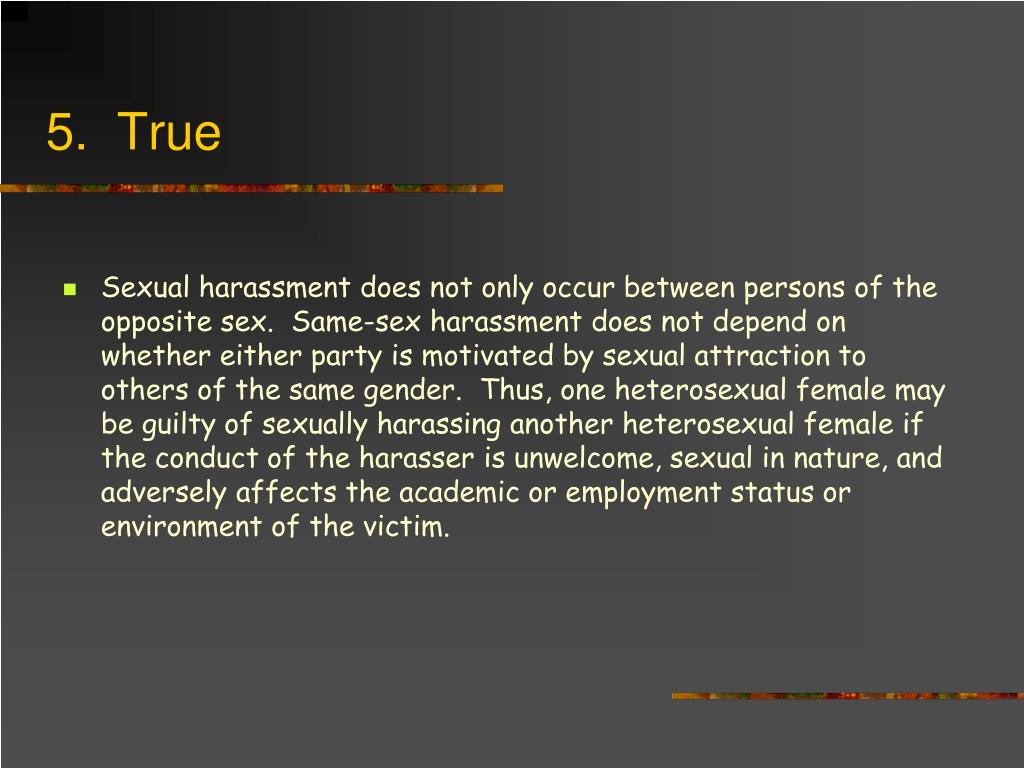 5. True

Sexual harassment does not only occur between persons of the opposite sex. Same-sex harassment does not depend on whether either party is motivated by sexual attraction to others of the same gender. Thus, one heterosexual female may be guilty of sexually harassing another heterosexual female if the conduct of the harasser is unwelcome, sexual in nature, and adversely affects the academic or employment status or environment of the victim.